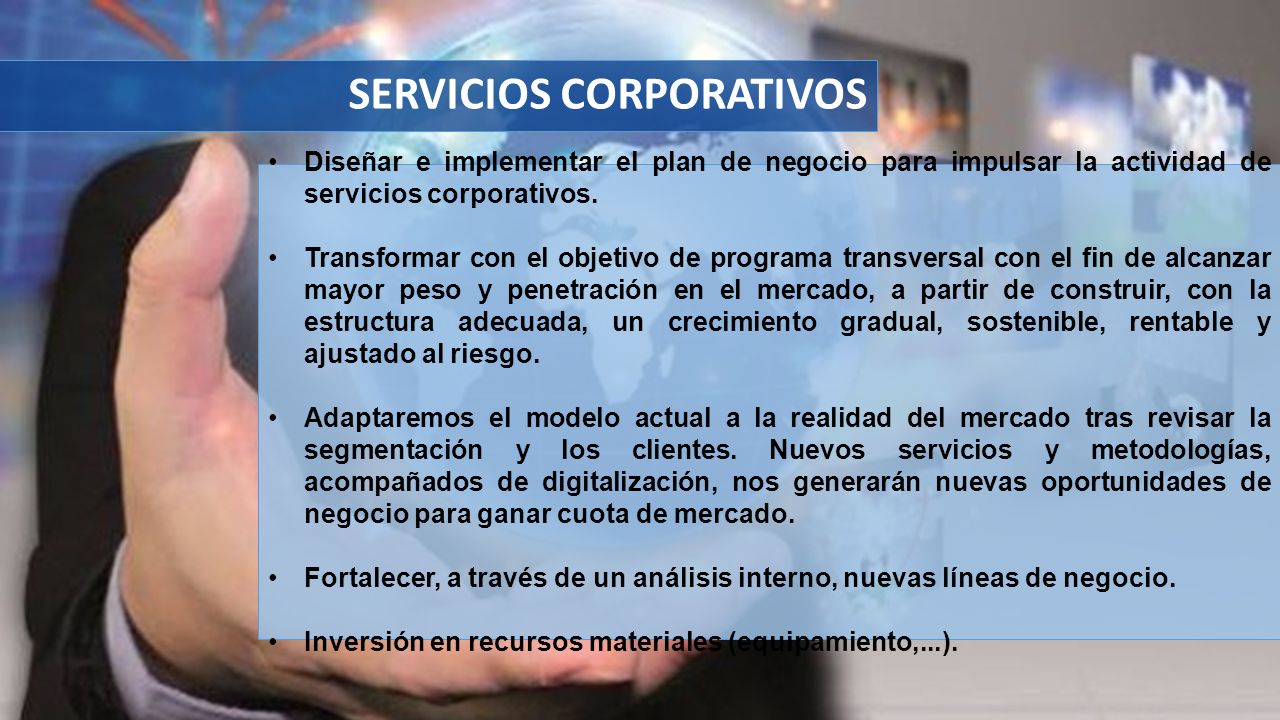 SERVICIOS CORPORATIVOS

• Diseñar e implementar el plan de negocio para impulsar la actividad de servicios corporativos.

• Transformar con el objetivo de programa transversal con el fin de alcanzar mayor peso y penetración en el mercado, a partir de construir, con la estructura adecuada, un crecimiento gradual, sostenible, rentable y ajustado al riesgo.

• Adaptaremos el modelo actual a la realidad del mercado tras revisar la segmentación y los clientes. Nuevos servicios y metodologías, acompañados de digitalización, nos generarán nuevas oportunidades de negocio para ganar cuota de mercado.

• Fortalecer, a través de un análisis interno, nuevas líneas de negocio.

• Inversión en recursos materiales (equipamiento,...).